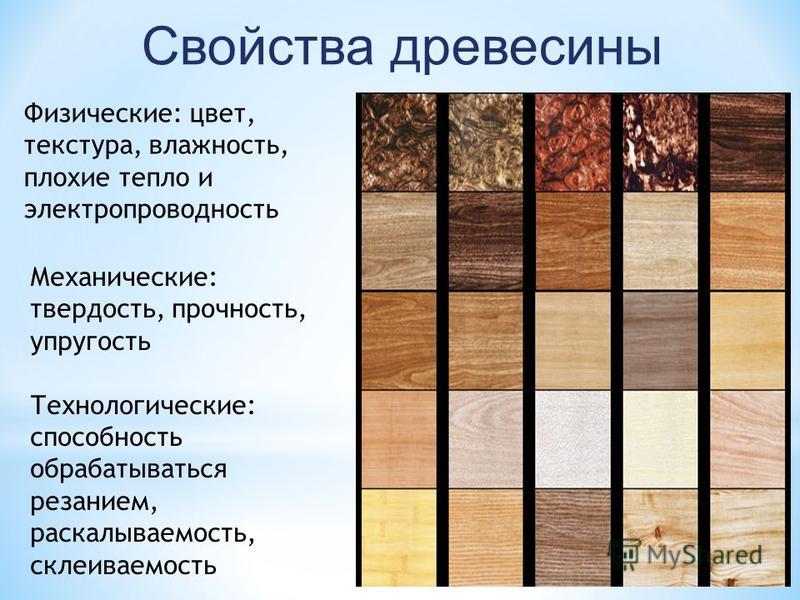 Свойства древесины

Физические: цвет, текстура, влажность, плохие тепло и электропроводность

Механические: твердость, прочность, упругость

Технологические: способность обрабатываться резанием, раскалываемость, склеиваемость

MyShared